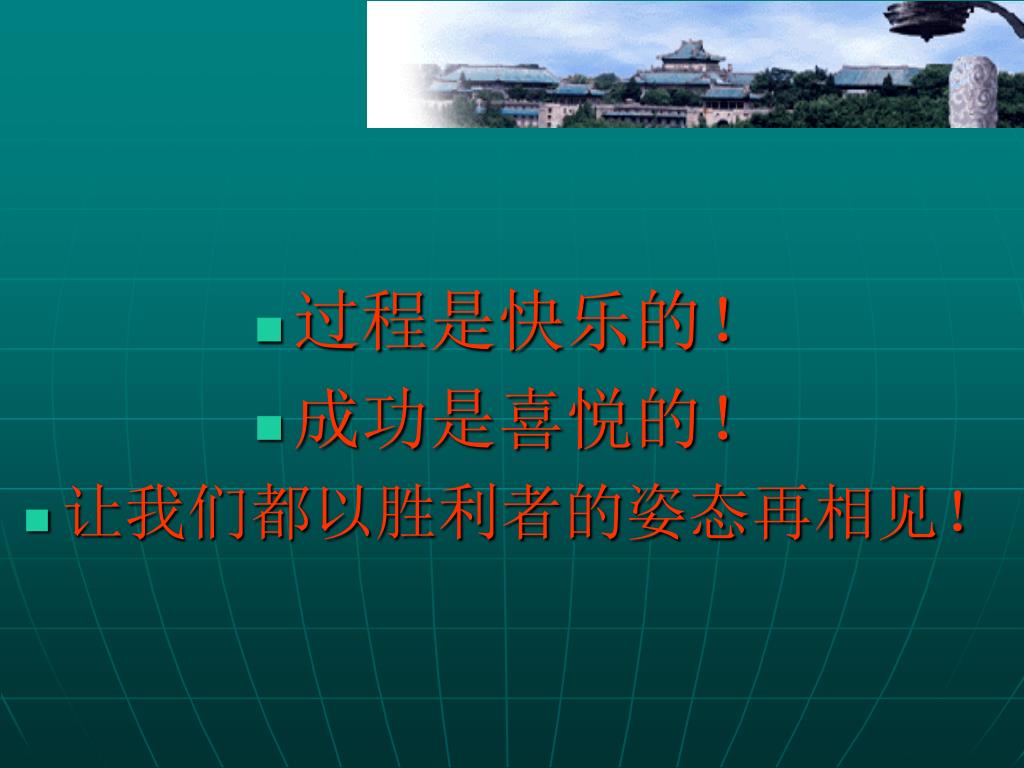 过程是快乐的！

成功是喜悦的！

让我们都以胜利者的姿态再相见！